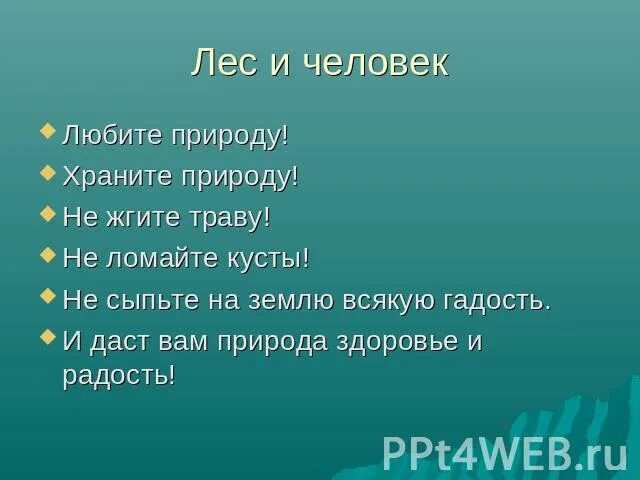 Лес и человек

Любите природу!

Храните природу!

Не жгите траву!

Не ломайте кусты!

Не сыпьте на землю всякую гадость.

И даст вам природа здоровье и радость!

PPt4WEB.ru